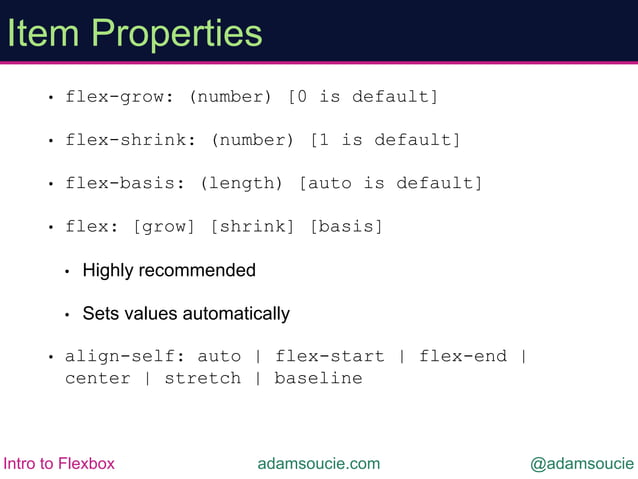 Item Properties

• flex-grow: (number) [0 is default]

• flex-shrink: (number) [1 is default]

• flex-basis: (length) [auto is default]

• flex: [grow] [shrink] [basis]

• Highly recommended

• Sets values automatically

• align-self: auto | flex-start | flex-end | center | stretch | baseline

Intro to Flexbox

adamsoucie.com

@adamsoucie